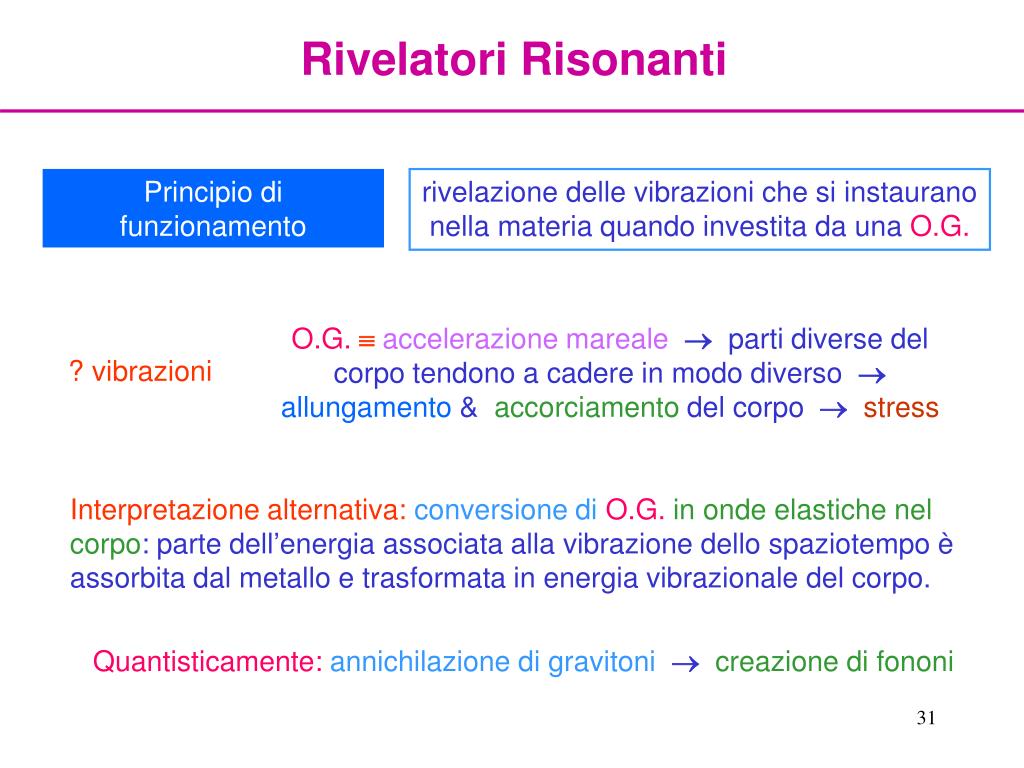 Rivelatori Risonanti

Principio di funzionamento

rivelazione delle vibrazioni che si instaurano nella materia quando investita da una O.G.

? vibrazioni

O.G. $\equiv$ accelerazione mareale $\rightarrow$ parti diverse del corpo tendono a cadere in modo diverso $\rightarrow$ allungamento & accorciamento del corpo $\rightarrow$ stress

Interpretazione alternativa: conversione di O.G. in onde elastiche nel corpo: parte dell'energia associata alla vibrazione dello spaziotempo è assorbita dal metallo e trasformata in energia vibrazionale del corpo.

Quantisticamente: annichilazione di gravitoni $\rightarrow$ creazione di fononi

31